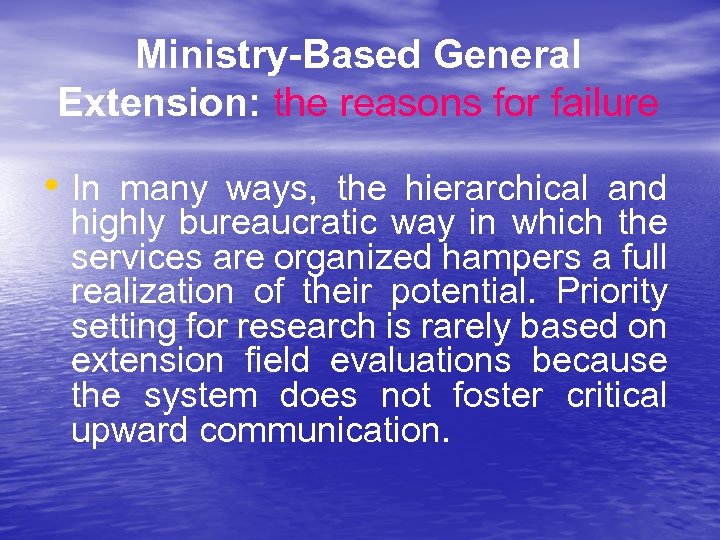 Ministry-Based General Extension: the reasons for failure

• In many ways, the hierarchical and highly bureaucratic way in which the services are organized hampers a full realization of their potential. Priority setting for research is rarely based on extension field evaluations because the system does not foster critical upward communication.